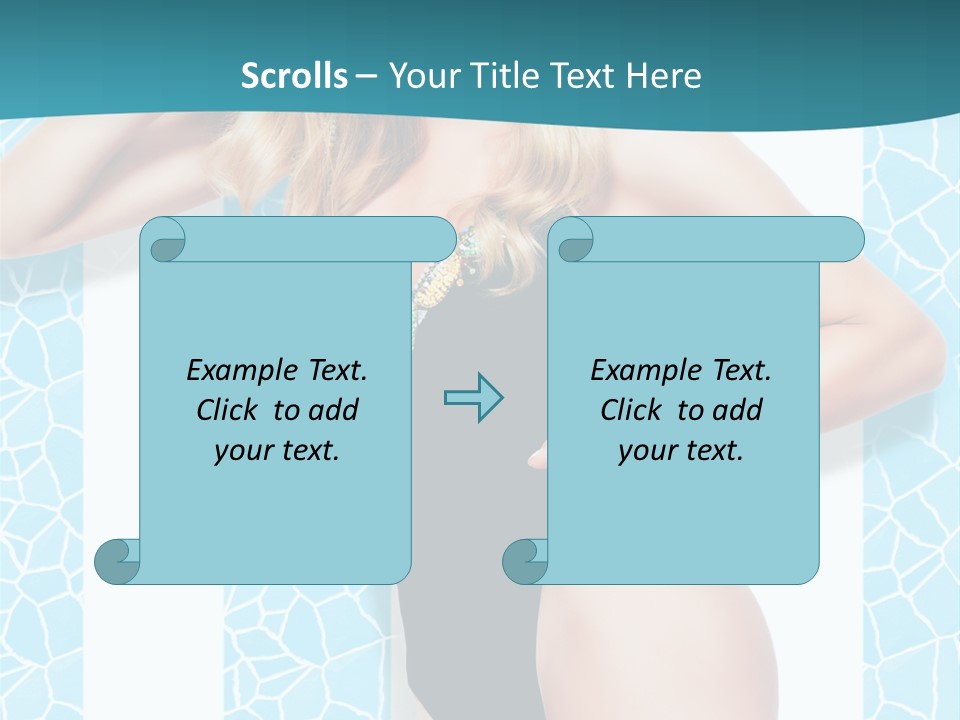 Scrolls – Your Title Text Here

Example Text. Click to add your text.

Example Text. Click to add your text.